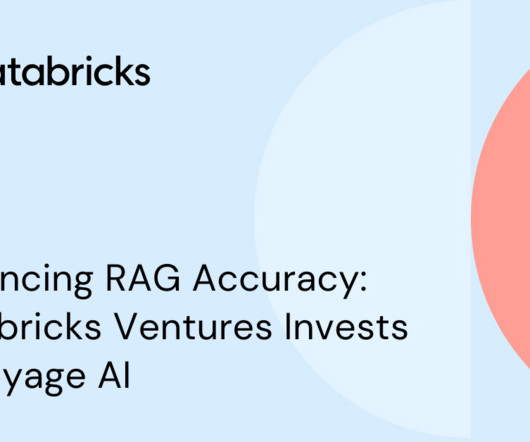 atabricks

ncing RAG Accuracy: bricks Ventures Invests yage AI